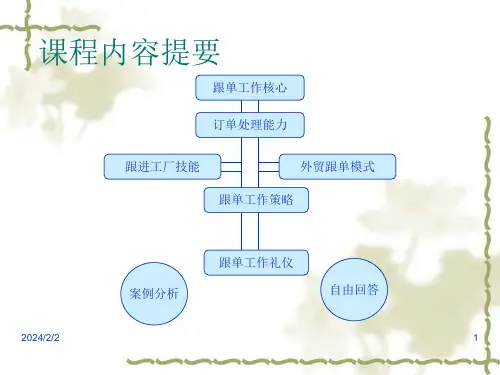 课程内容提要

跟单工作核心

订单处理能力

跟进工厂技能

外贸跟单模式

跟单工作策略

跟单工作礼仪

案例分析

自由回答

2024/2/2

1